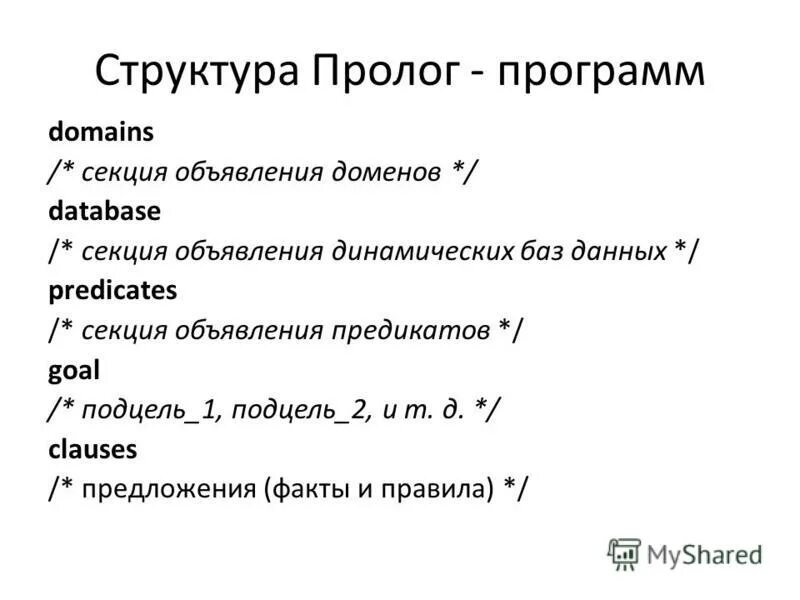 Структура Пролог - программ

domains
/* секция объявления доменов */
database
/* секция объявления динамических баз данных */
predicates
/* секция объявления предикатов */
goal
/* подцель_1, подцель_2, и т. д. */
clauses
/* предложения (факты и правила) */

MyShared